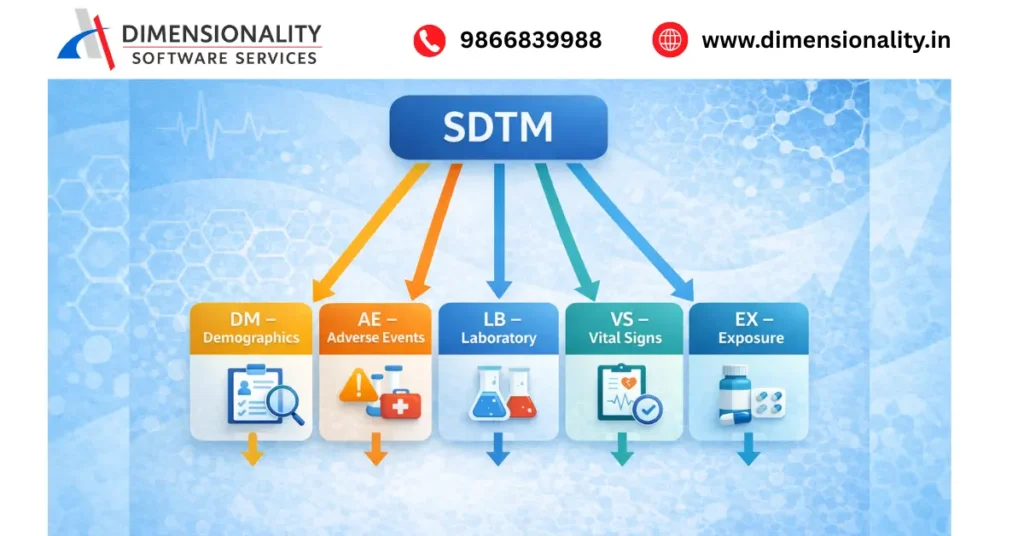 DIMENSIONALITY
SOFTWARE SERVICES

9866839988

www.dimensionality.in

SDTM

DM – Demographics

AE – Adverse Events

LB – Laboratory

VS – Vital Signs

EX – Exposure